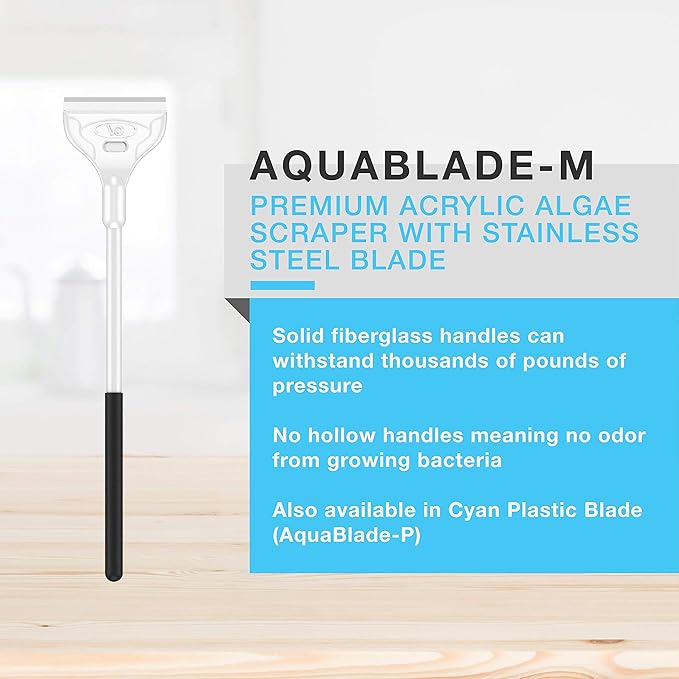 AQUABLADE-M
PREMIUM ACRYLIC ALGAE SCRAPER WITH STAINLESS STEEL BLADE

Solid fiberglass handles can withstand thousands of pounds of pressure

No hollow handles meaning no odor from growing bacteria

Also available in Cyan Plastic Blade (AquaBlade-P)